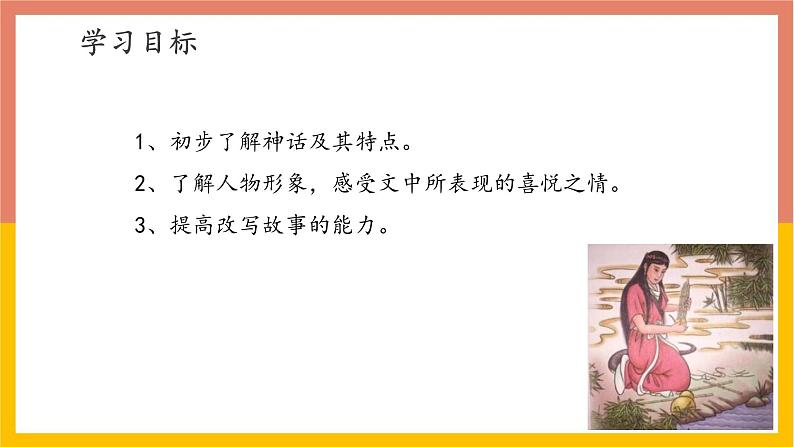 学习目标

1、初步了解神话及其特点。

2、了解人物形象，感受文中所表现的喜悦之情。

3、提高改写故事的能力。